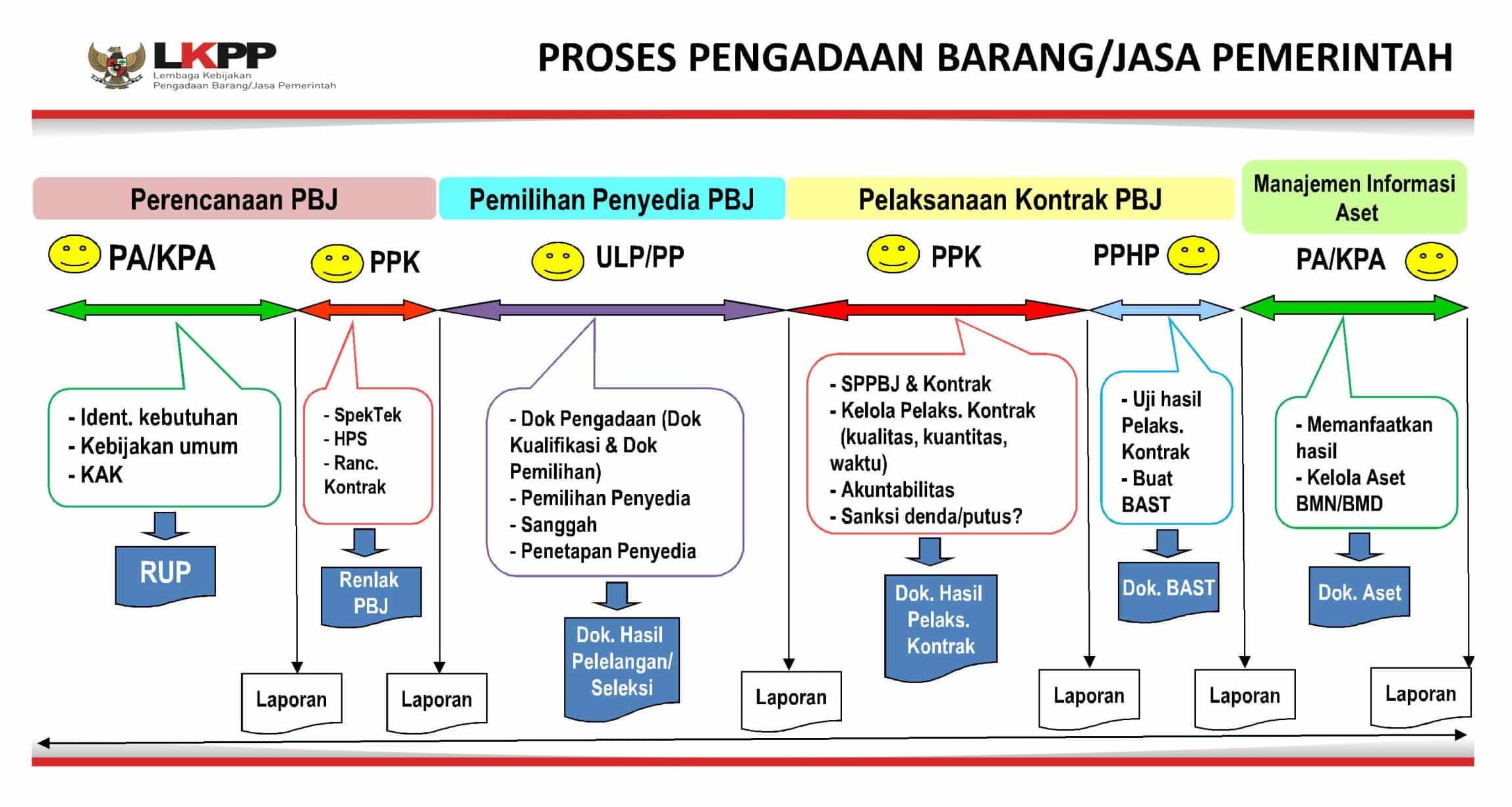 LKPP
Lembaga Kebijakan Pengadaan Barang/Jasa Pemerintah

PROSES PENGADAAN BARANG/JASA PEMERINTAH

Perencanaan PBJ

Pemilihan Penyedia PBJ

Pelaksanaan Kontrak PBJ

Manajemen Informasi Aset

PA/KPA

PPK

ULP/PP

PPK

PPHP

PA/KPA

- Ident. kebutuhan
- Kebijakan umum
- KAK

RUP

- SpekTek
- HPS
- Ranc. Kontrak

Renlak PBJ

- Dok Pengadaan (Dok Kualifikasi & Dok Pemilihan)
- Pemilihan Penyedia
- Sanggah
- Penetapan Penyedia

Dok. Hasil Pelelangan/ Seleksi

- SPPBJ & Kontrak
- Kelola Pelaks. Kontrak (kualitas, kuantitas, waktu)
- Akuntabilitas
- Sanksi denda/putus?

Dok. Hasil Pelaks. Kontrak

- Uji hasil Pelaks. Kontrak
- Buat BAST

Dok. BAST

- Memanfaatkan hasil
- Kelola Aset BMN/BMD

Dok. Aset

Laporan

Laporan

Laporan

Laporan

Laporan

Laporan